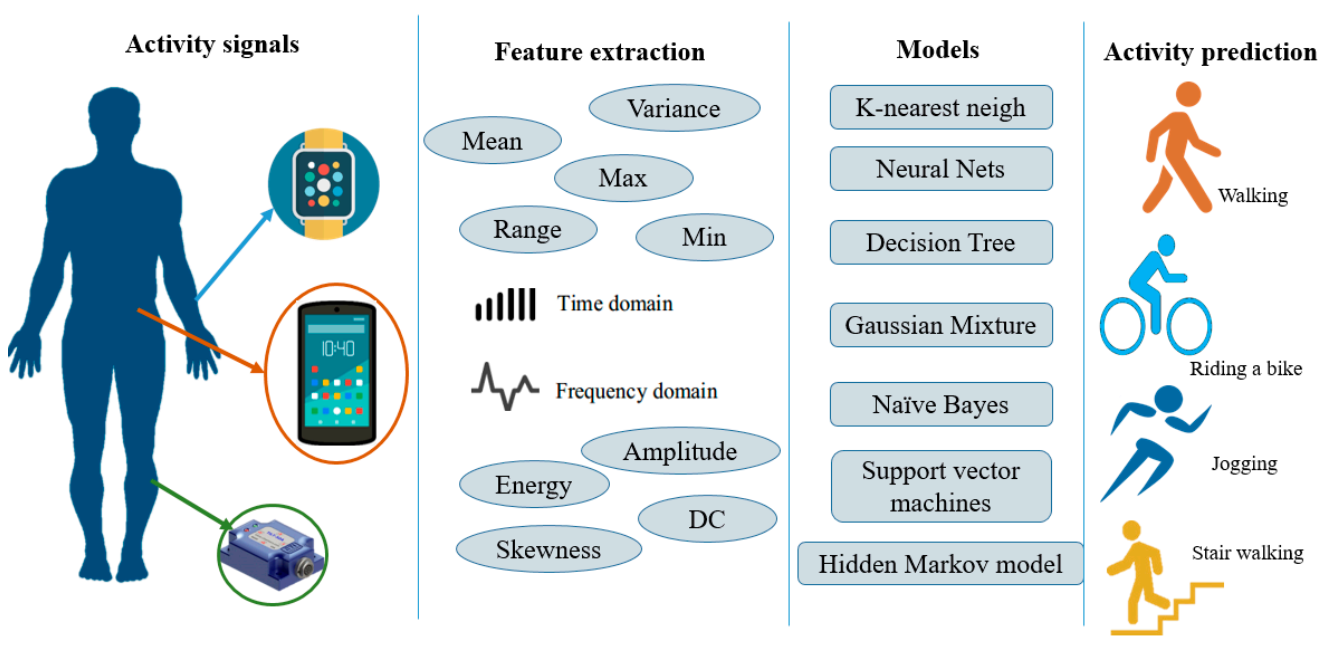 Activity signals

10:40

Feature extraction

Variance

Mean

Max

Range

Min

Time domain

Frequency domain

Amplitude

Energy

DC

Skewness

Models

K-nearest neigh

Neural Nets

Decision Tree

Gaussian Mixture

Naïve Bayes

Support vector machines

Hidden Markov model

Activity prediction

Walking

Riding a bike

Jogging

Stair walking